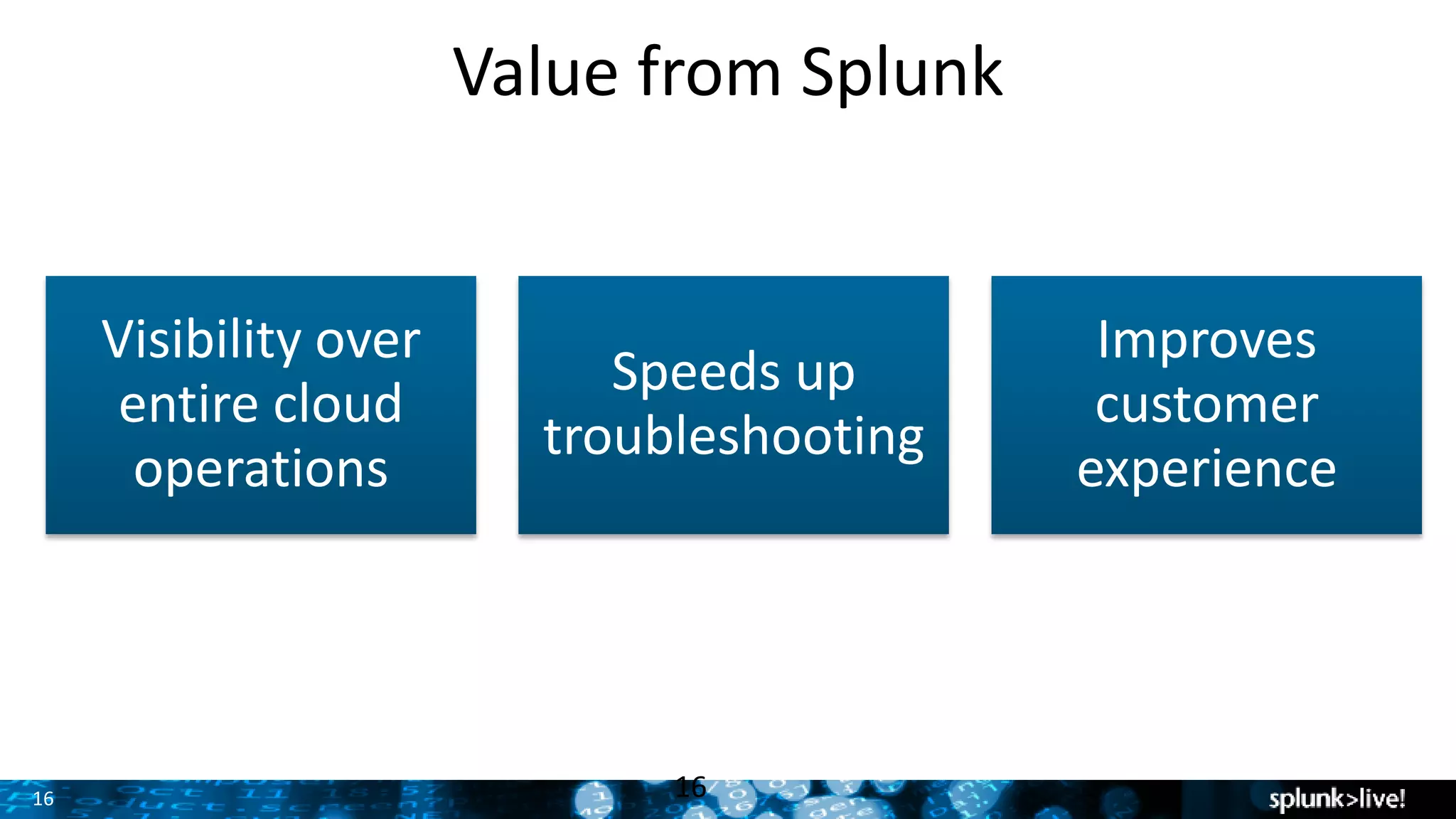 Value from Splunk

Visibility over entire cloud operations

Speeds up troubleshooting

Improves customer experience

16

16

splunk>live!